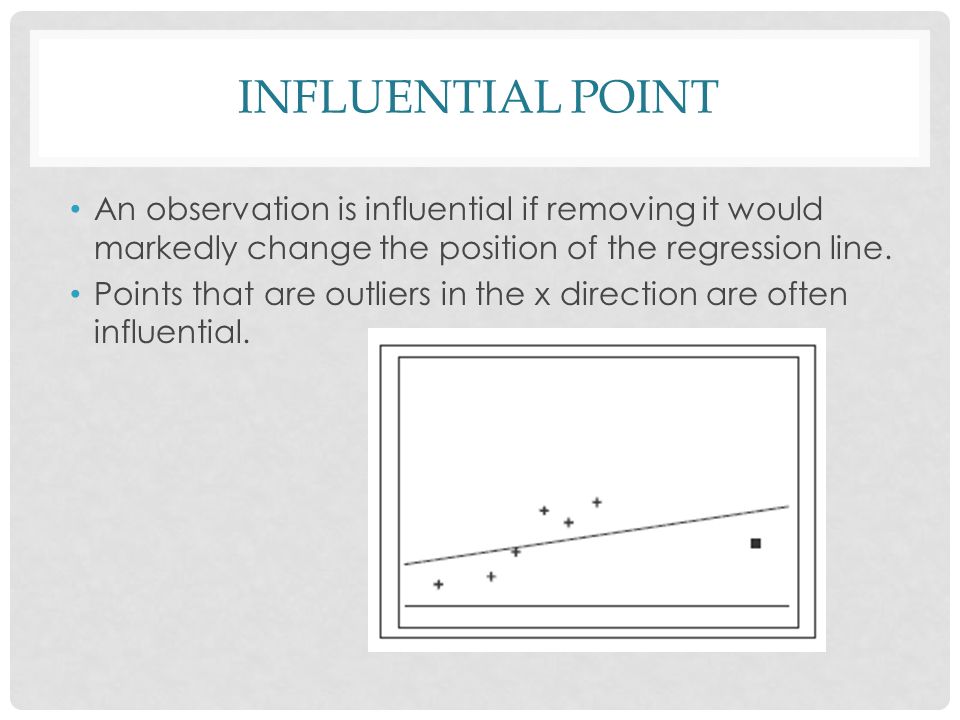 INFLUENTIAL POINT

• An observation is influential if removing it would markedly change the position of the regression line.
• Points that are outliers in the x direction are often influential.